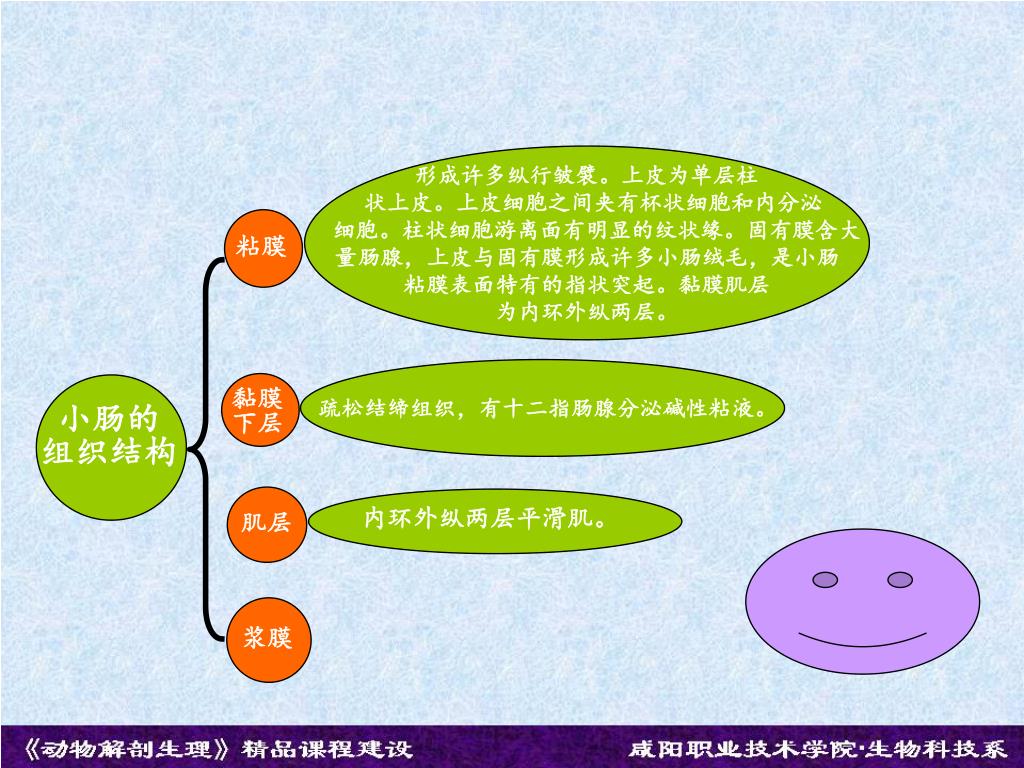 小肠的组织结构

粘膜

形成许多纵行皱襞。上皮为单层柱状上皮。上皮细胞之间夹有杯状细胞和内分泌细胞。柱状细胞游离面有明显的纹状缘。固有膜含大量肠腺，上皮与固有膜形成许多小肠绒毛，是小肠粘膜表面特有的指状突起。黏膜肌层为内环外纵两层。

黏膜下层

疏松结缔组织，有十二指肠腺分泌碱性粘液。

肌层

内环外纵两层平滑肌。

浆膜

《动物解剖生理》精品课程建设

咸阳职业技术学院·生物科技系